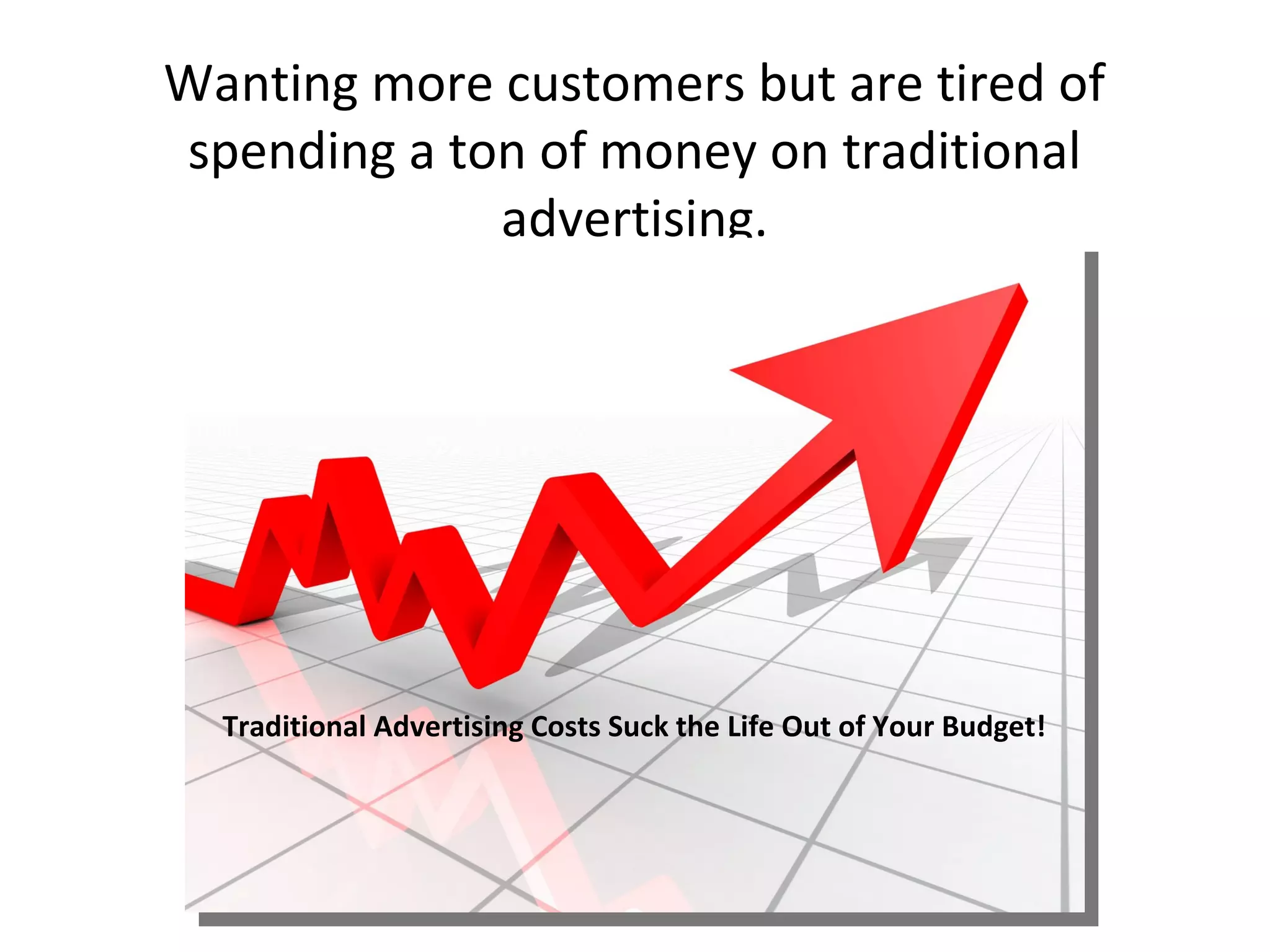 Wanting more customers but are tired of spending a ton of money on traditional advertising.

Traditional Advertising Costs Suck the Life Out of Your Budget!